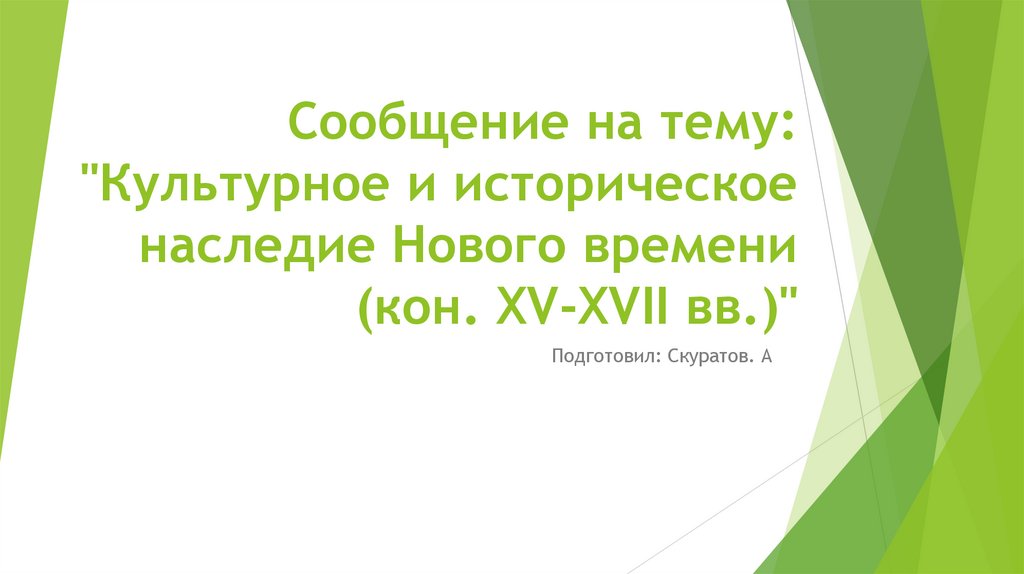 Сообщение на тему: "Культурное и историческое наследие Нового времени (кон. XV-XVII вв.)"

Подготовил: Скуратов. А